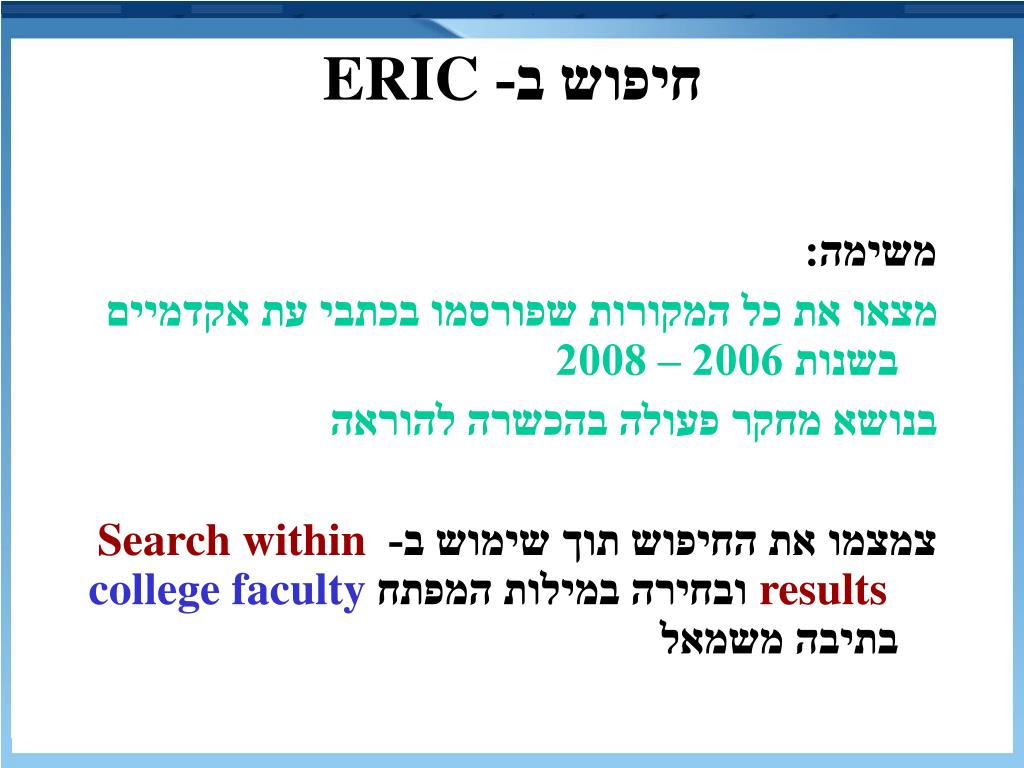 חיפוש ב- ERIC

משימה:

מצאו את כל המקורות שפורסמו בכתבי עת אקדמיים בשנות 2006 – 2008

בנושא מחקר פעולה בהכשרה להוראה

צמצמו את החיפוש תוך שימוש ב- Search within results ובחירה במילות המפתח college faculty בתיבה משמאל